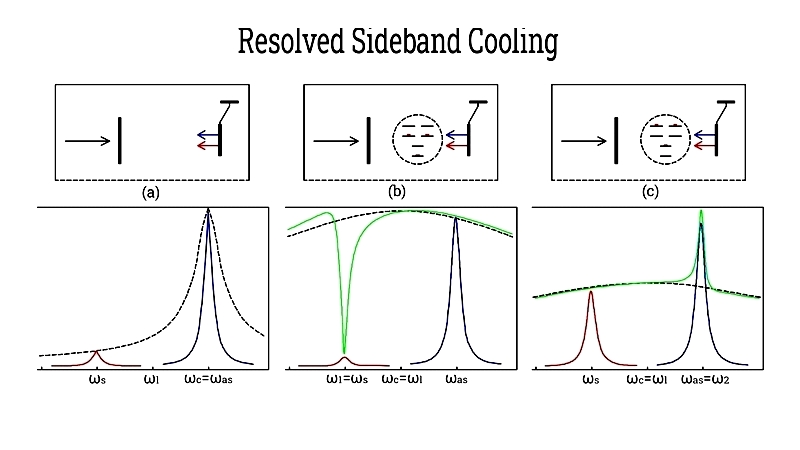 Resolved Sideband Cooling

(a)

(b)

(c)

$\omega_s$ $\omega_l$ $\omega_c=\omega_{as}$

$\omega_1=\omega_s$ $\omega_c=\omega_l$ $\omega_{as}$

$\omega_s$ $\omega_c=\omega_l$ $\omega_{as}=\omega_2$